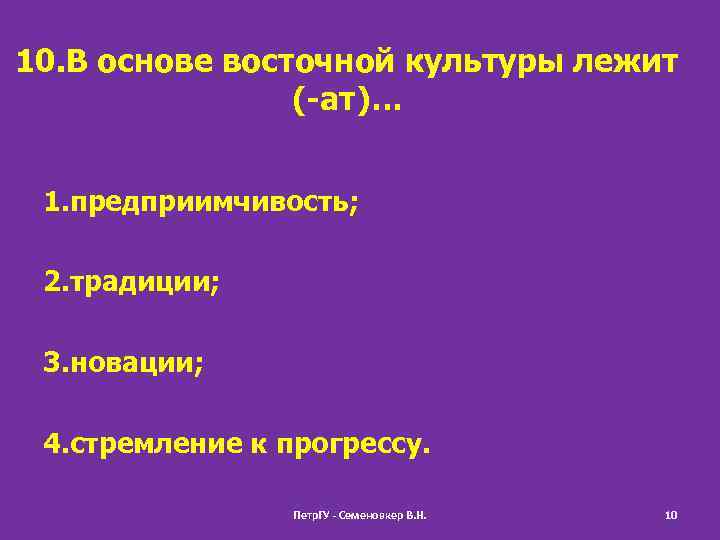 10.В основе восточной культуры лежит (-ат)…

1.предприимчивость;

2.традиции;

3.новации;

4.стремление к прогрессу.

ПетрГУ - Семеновкер В.Н.

10